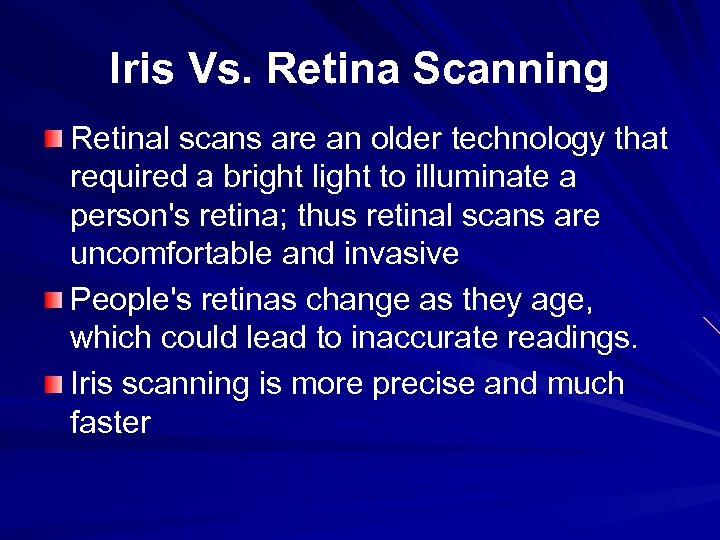 Iris Vs. Retina Scanning

Retinal scans are an older technology that required a bright light to illuminate a person's retina; thus retinal scans are uncomfortable and invasive

People's retinas change as they age, which could lead to inaccurate readings.

Iris scanning is more precise and much faster